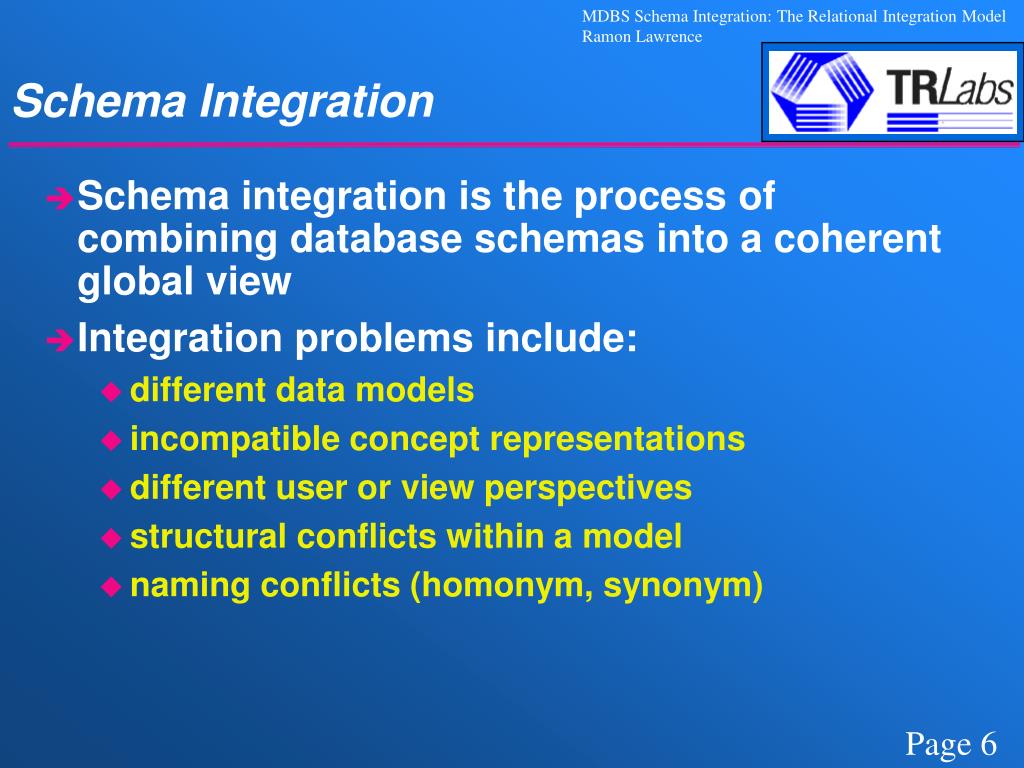 MDBS Schema Integration: The Relational Integration Model
Ramon Lawrence

TRLabs

Schema Integration

Schema integration is the process of combining database schemas into a coherent global view

Integration problems include:

different data models

incompatible concept representations

different user or view perspectives

structural conflicts within a model

naming conflicts (homonym, synonym)

Page 6